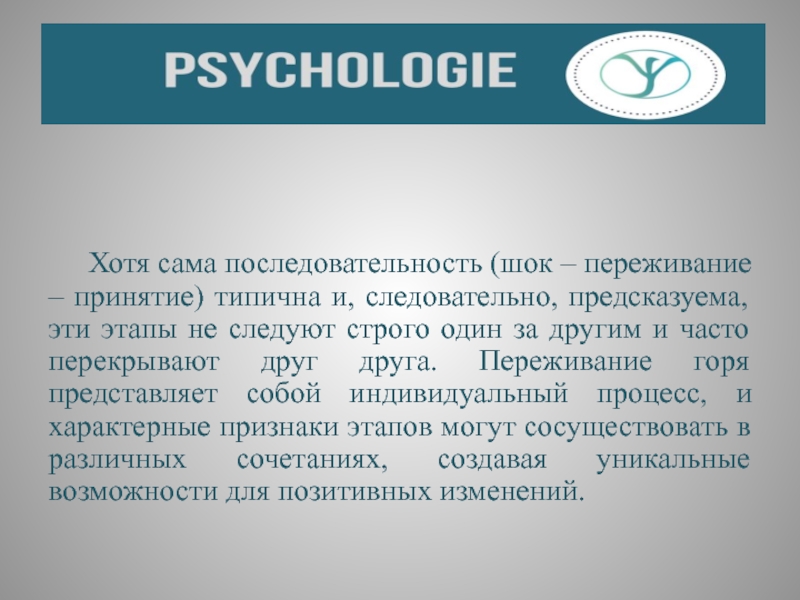 PSYCHOLOGIE

Хотя сама последовательность (шок – переживание – принятие) типична и, следовательно, предсказуема, эти этапы не следуют строго один за другим и часто перекрывают друг друга. Переживание горя представляет собой индивидуальный процесс, и характерные признаки этапов могут сосуществовать в различных сочетаниях, создавая уникальные возможности для позитивных изменений.